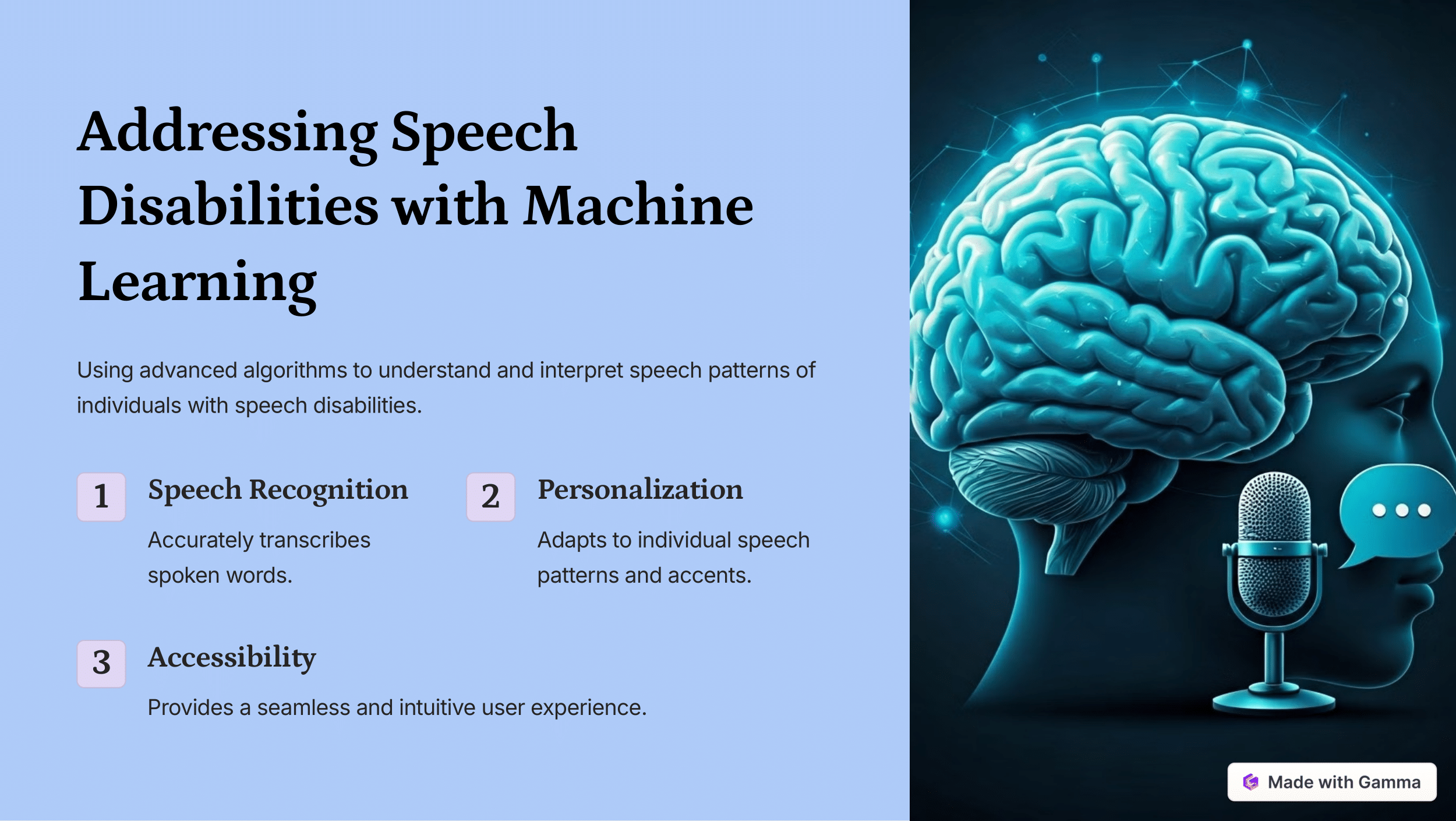 Addressing Speech Disabilities with Machine Learning

Using advanced algorithms to understand and interpret speech patterns of individuals with speech disabilities.

1 Speech Recognition

Accurately transcribes spoken words.

2 Personalization

Adapts to individual speech patterns and accents.

3 Accessibility

Provides a seamless and intuitive user experience.

Made with Gamma